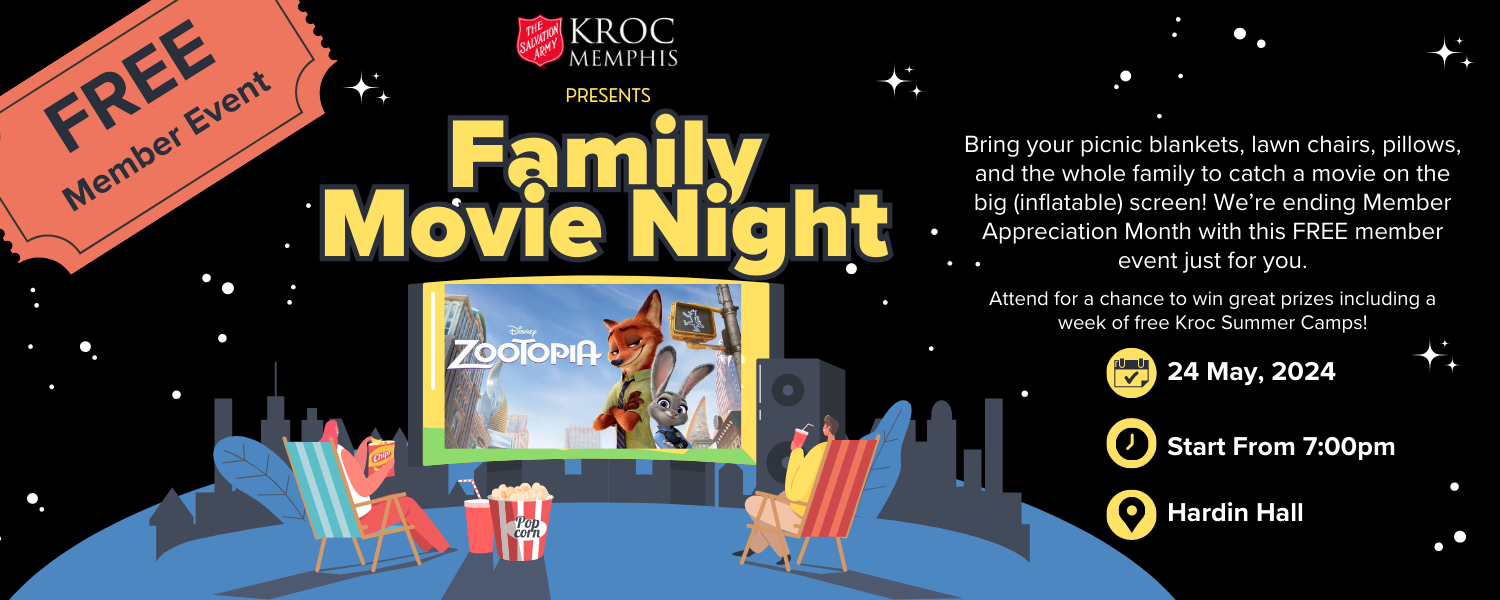 FREE
Member Event

THE SALVATION ARMY
KROC
MEMPHIS

PRESENTS

Family Movie Night

Disney
ZOOTOPIA

Chips

Pop corn

Bring your picnic blankets, lawn chairs, pillows, and the whole family to catch a movie on the big (inflatable) screen! We're ending Member Appreciation Month with this FREE member event just for you.

Attend for a chance to win great prizes including a week of free Kroc Summer Camps!

24 May, 2024

Start From 7:00pm

Hardin Hall